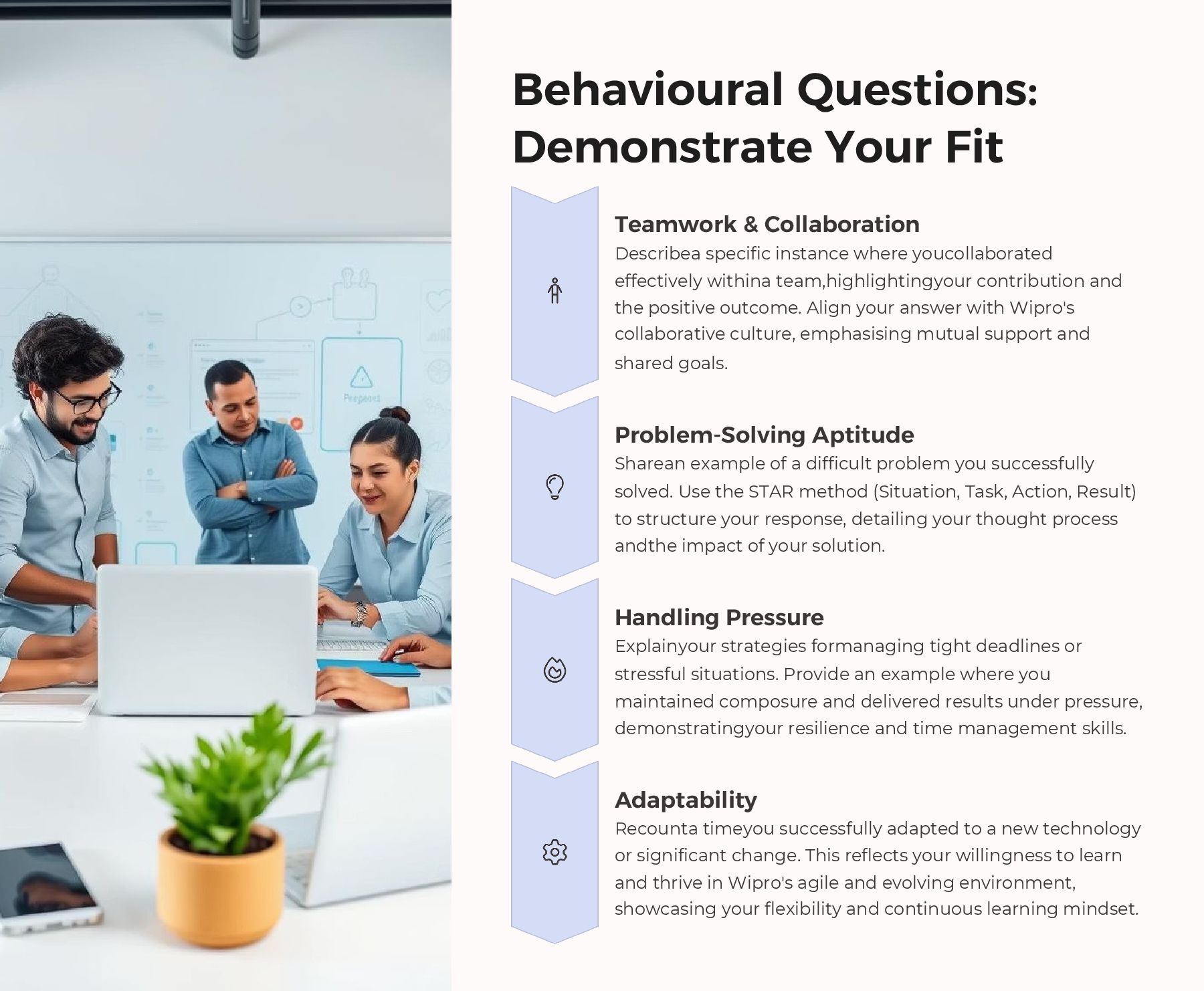 Behavioural Questions: Demonstrate Your Fit

Teamwork & Collaboration
Describea specific instance where youcollaborated effectively withina team,highlightingyour contribution and the positive outcome. Align your answer with Wipro's collaborative culture, emphasising mutual support and shared goals.

Problem-Solving Aptitude
Sharean example of a difficult problem you successfully solved. Use the STAR method (Situation, Task, Action, Result) to structure your response, detailing your thought process andthe impact of your solution.

Handling Pressure
Explainyour strategies formanaging tight deadlines or stressful situations. Provide an example where you maintained composure and delivered results under pressure, demonstratingyour resilience and time management skills.

Adaptability
Recounta timeyou successfully adapted to a new technology or significant change. This reflects your willingness to learn and thrive in Wipro's agile and evolving environment, showcasing your flexibility and continuous learning mindset.